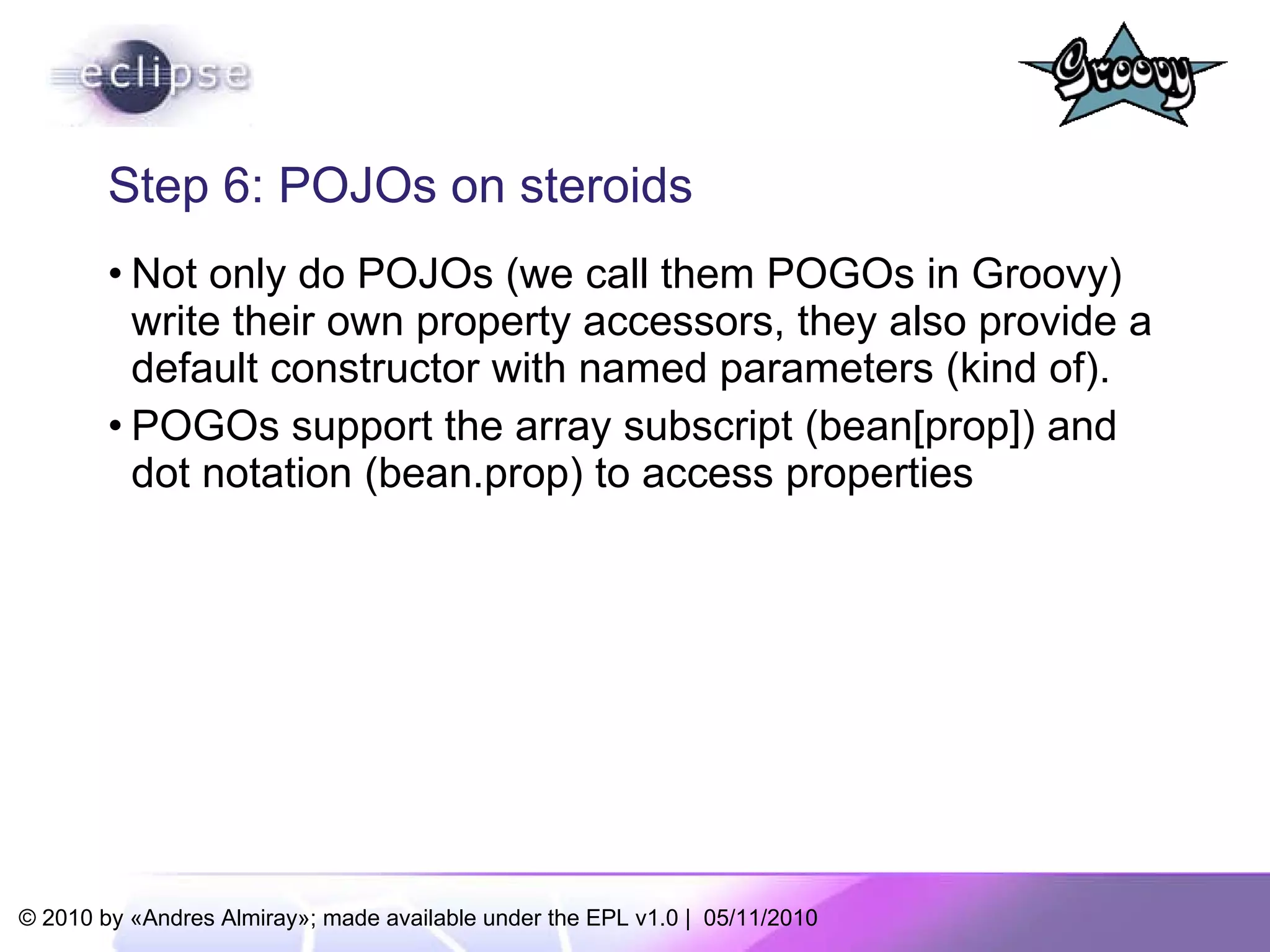 eclipse

Groovy

Step 6: POJOs on steroids

• Not only do POJOs (we call them POGOs in Groovy) write their own property accessors, they also provide a default constructor with named parameters (kind of).

• POGOs support the array subscript (bean[prop]) and dot notation (bean.prop) to access properties

© 2010 by «Andres Almiray»; made available under the EPL v1.0 | 05/11/2010